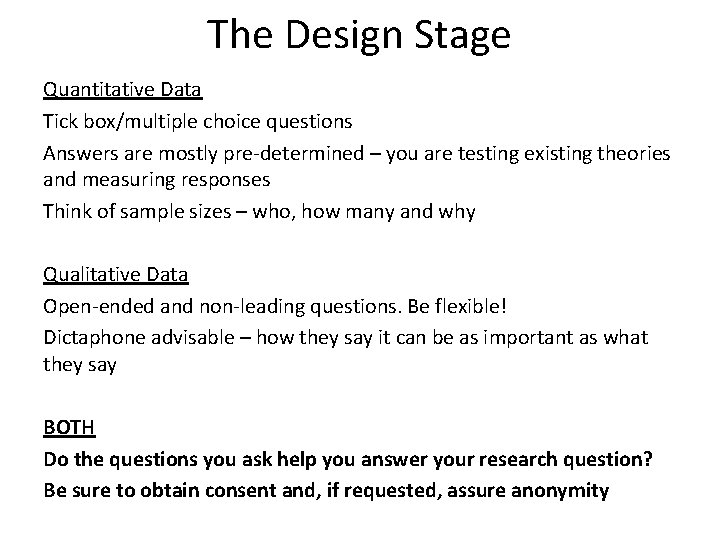 The Design Stage

Quantitative Data

Tick box/multiple choice questions

Answers are mostly pre-determined – you are testing existing theories and measuring responses

Think of sample sizes – who, how many and why

Qualitative Data

Open-ended and non-leading questions. Be flexible!

Dictaphone advisable – how they say it can be as important as what they say

BOTH

Do the questions you ask help you answer your research question?

Be sure to obtain consent and, if requested, assure anonymity